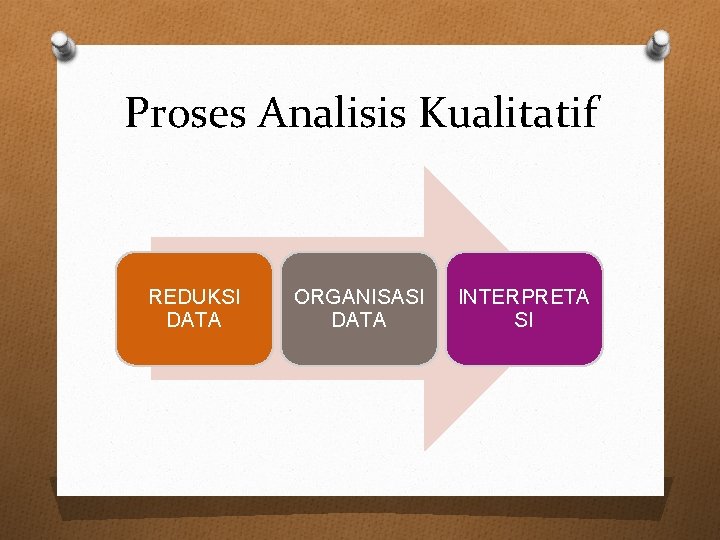 Proses Analisis Kualitatif

REDUKSI DATA

ORGANISASI DATA

INTERPRETA SI